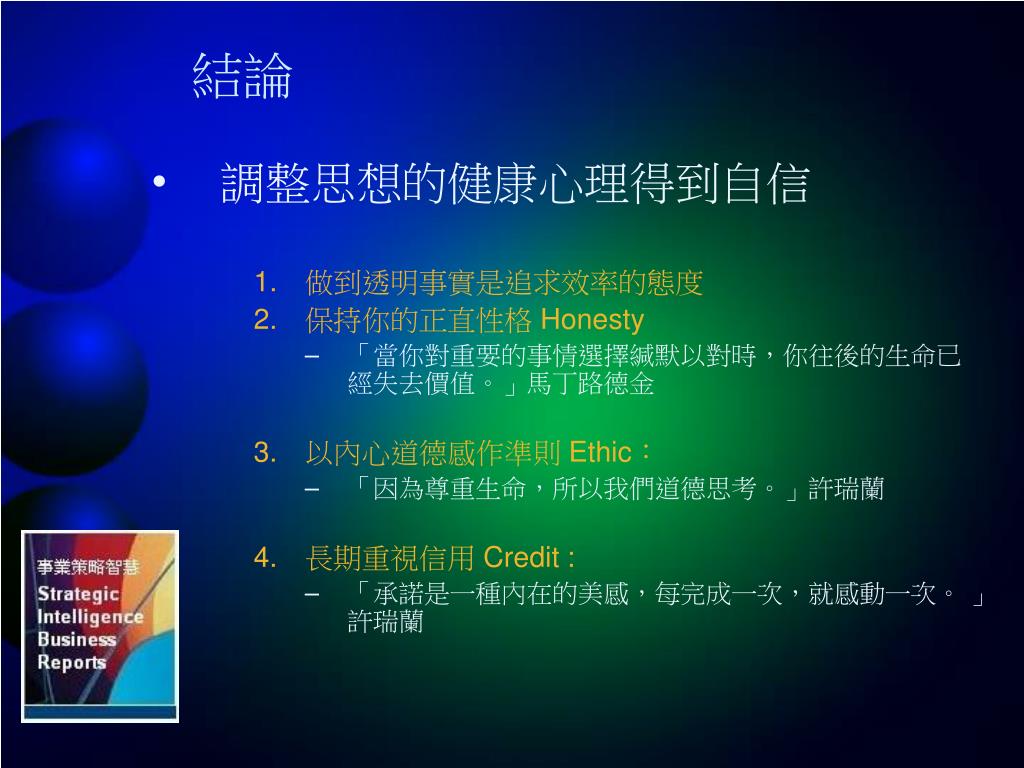 結論

• 調整思想的健康心理得到自信

1. 做到透明事實是追求效率的態度
2. 保持你的正直性格 Honesty
– 「當你對重要的事情選擇緘默以對時，你往後的生命已經失去價值。」馬丁路德金

3. 以內心道德感作準則 Ethic：
– 「因為尊重生命，所以我們道德思考。」許瑞蘭

4. 長期重視信用 Credit :
– 「承諾是一種內在的美感，每完成一次，就感動一次。 」許瑞蘭

事業策略智慧
Strategic
Intelligence
Business
Reports